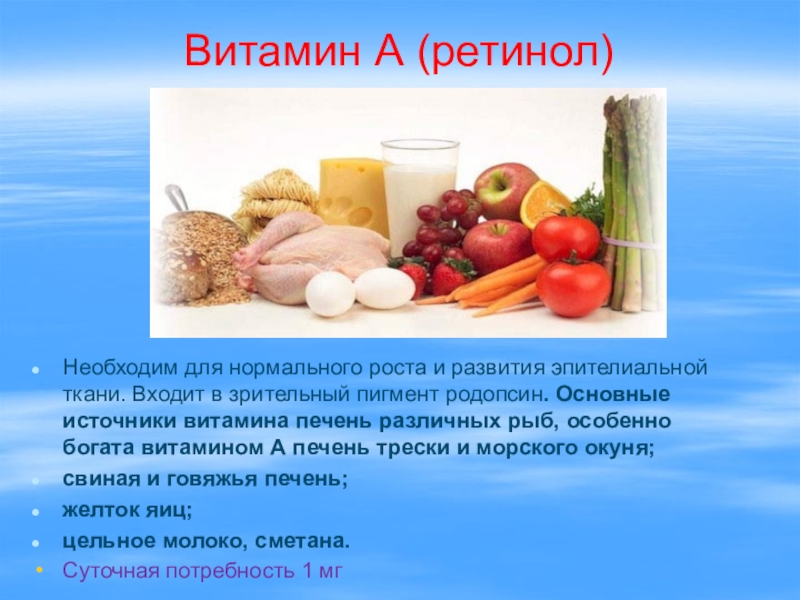 Витамин А (ретинол)

- Необходим для нормального роста и развития эпителиальной ткани. Входит в зрительный пигмент родопсин. Основные источники витамина печень различных рыб, особенно богата витамином А печень трески и морского окуня;
- свиная и говяжья печень;
- желток яиц;
- цельное молоко, сметана.
- Суточная потребность 1 мг